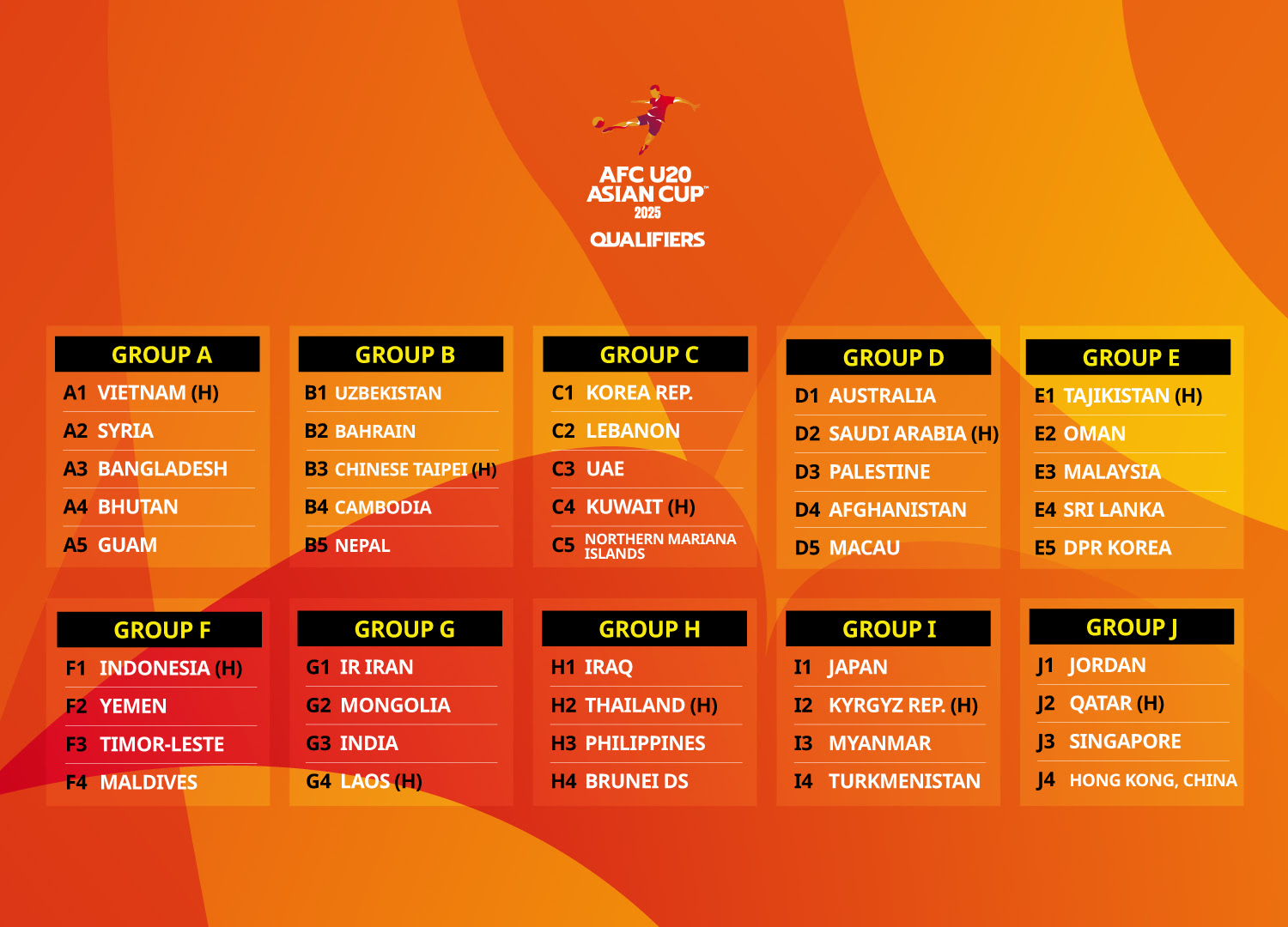 AFC U20 ASIAN CUP™ 2025
QUALIFIERS

GROUP A
A1 VIETNAM (H)
A2 SYRIA
A3 BANGLADESH
A4 BHUTAN
A5 GUAM

GROUP B
B1 UZBEKISTAN
B2 BAHRAIN
B3 CHINESE TAIPEI (H)
B4 CAMBODIA
B5 NEPAL

GROUP C
C1 KOREA REP.
C2 LEBANON
C3 UAE
C4 KUWAIT (H)
C5 NORTHERN MARIANA ISLANDS

GROUP D
D1 AUSTRALIA
D2 SAUDI ARABIA (H)
D3 PALESTINE
D4 AFGHANISTAN
D5 MACAU

GROUP E
E1 TAJIKISTAN (H)
E2 OMAN
E3 MALAYSIA
E4 SRI LANKA
E5 DPR KOREA

GROUP F
F1 INDONESIA (H)
F2 YEMEN
F3 TIMOR-LESTE
F4 MALDIVES

GROUP G
G1 IR IRAN
G2 MONGOLIA
G3 INDIA
G4 LAOS (H)

GROUP H
H1 IRAQ
H2 THAILAND (H)
H3 PHILIPPINES
H4 BRUNEI DS

GROUP I
I1 JAPAN
I2 KYRGYZ REP. (H)
I3 MYANMAR
I4 TURKMENISTAN

GROUP J
J1 JORDAN
J2 QATAR (H)
J3 SINGAPORE
J4 HONG KONG, CHINA